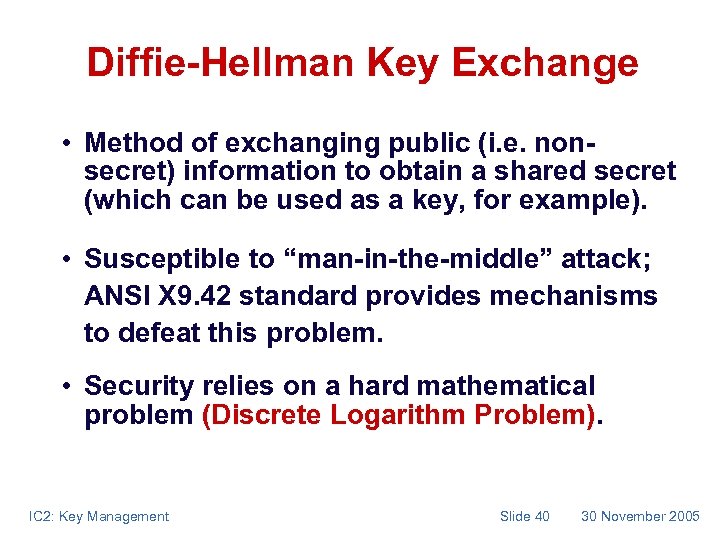 Diffie-Hellman Key Exchange

• Method of exchanging public (i.e. non-secret) information to obtain a shared secret (which can be used as a key, for example).

• Susceptible to “man-in-the-middle” attack; ANSI X9.42 standard provides mechanisms to defeat this problem.

• Security relies on a hard mathematical problem (Discrete Logarithm Problem).

IC2: Key Management Slide 40 30 November 2005